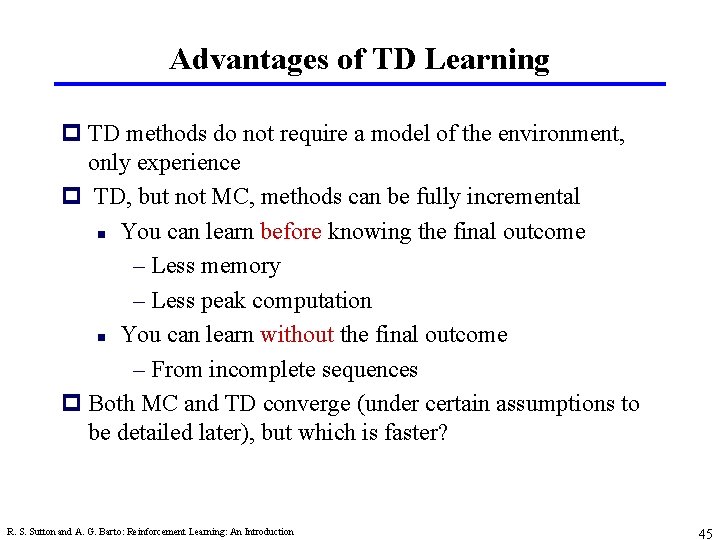 Advantages of TD Learning

TD methods do not require a model of the environment, only experience

TD, but not MC, methods can be fully incremental

You can learn before knowing the final outcome

– Less memory

– Less peak computation

You can learn without the final outcome

– From incomplete sequences

Both MC and TD converge (under certain assumptions to be detailed later), but which is faster?

R. S. Sutton and A. G. Barto: Reinforcement Learning: An Introduction

45